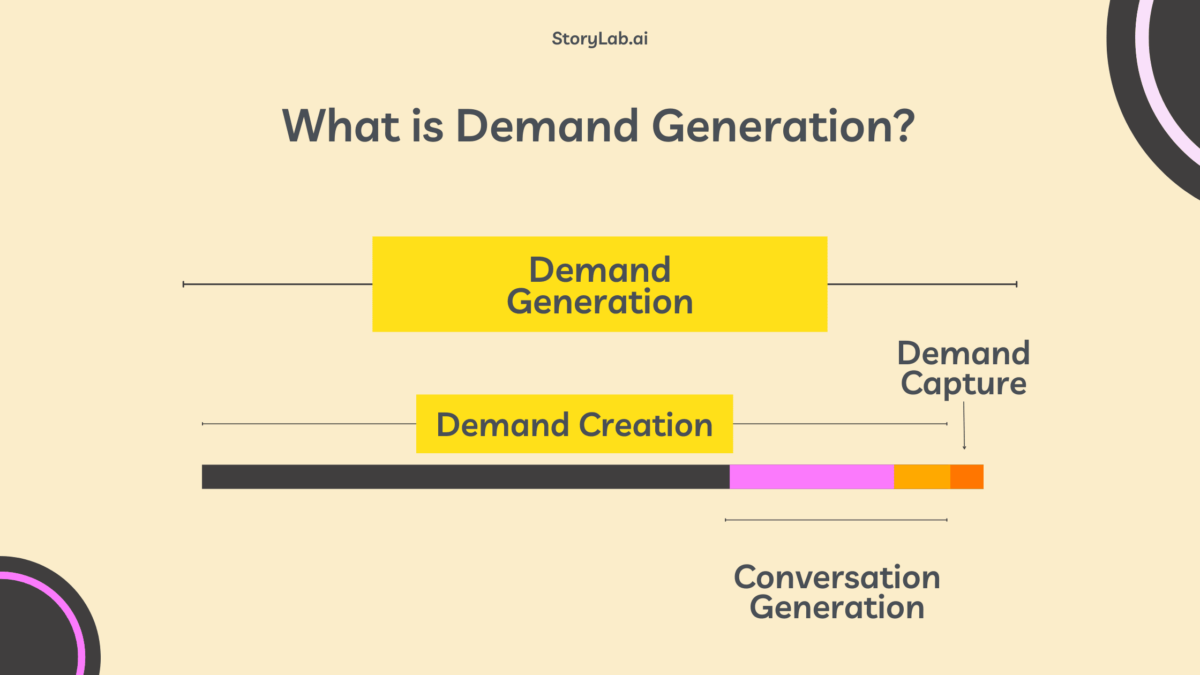 StoryLab.ai

What is Demand Generation?

Demand Generation

Demand Capture

Demand Creation

Conversation Generation